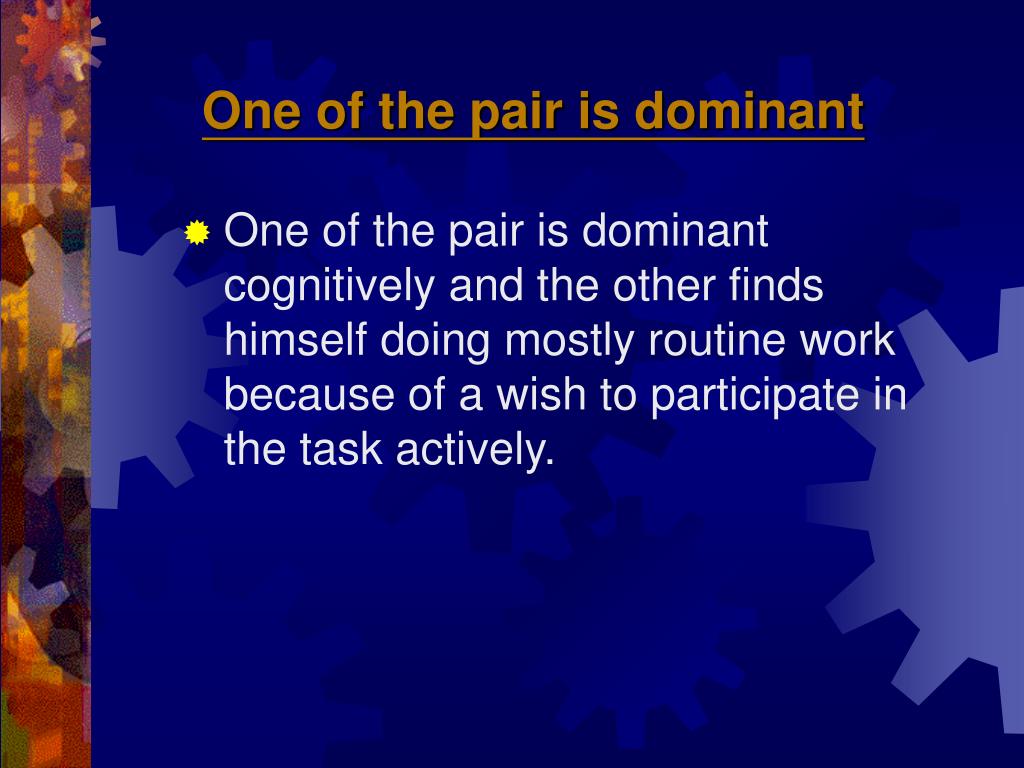 One of the pair is dominant

One of the pair is dominant cognitively and the other finds himself doing mostly routine work because of a wish to participate in the task actively.